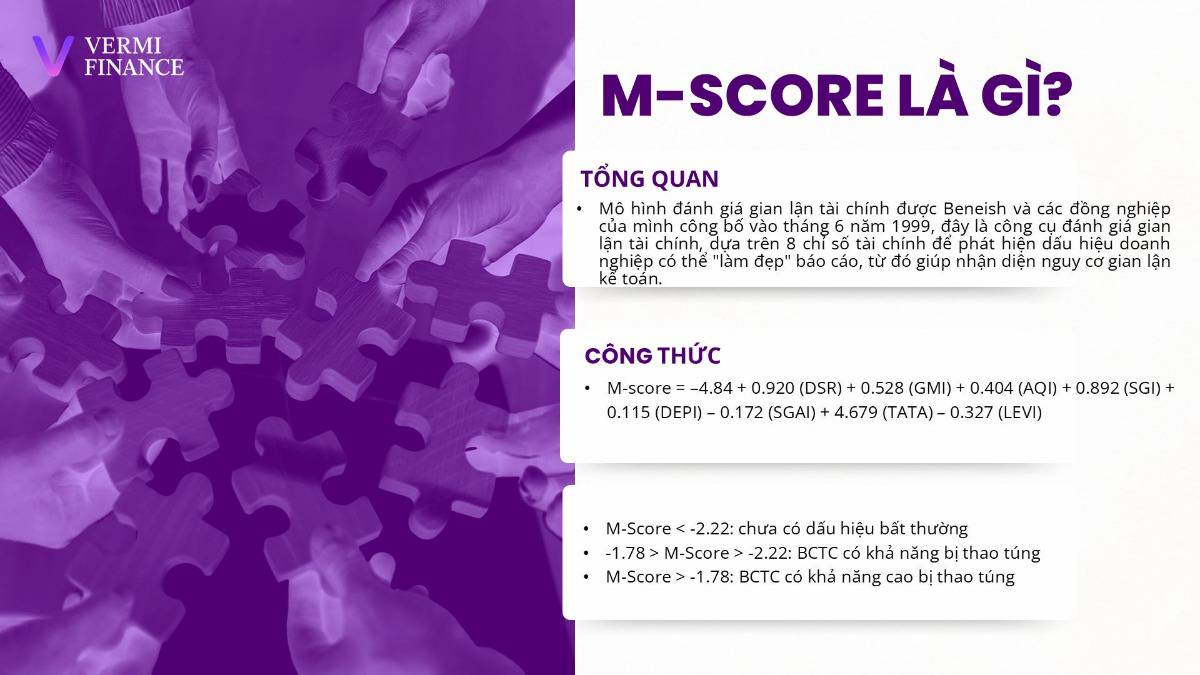 VERMI FINANCE

M-SCORE LÀ GÌ?

TỔNG QUAN

• Mô hình đánh giá gian lận tài chính được Beneish và các đồng nghiệp của mình công bố vào tháng 6 năm 1999, đây là công cụ đánh giá gian lận tài chính, dựa trên 8 chỉ số tài chính để phát hiện dấu hiệu doanh nghiệp có thể "làm đẹp" báo cáo, từ đó giúp nhận diện nguy cơ gian lận kế toán.

CÔNG THỨC

• M-score = –4.84 + 0.920 (DSR) + 0.528 (GMI) + 0.404 (AQI) + 0.892 (SGI) + 0.115 (DEPI) – 0.172 (SGAI) + 4.679 (TATA) – 0.327 (LEVI)

• M-Score < -2.22: chưa có dấu hiệu bất thường
• -1.78 > M-Score > -2.22: BCTC có khả năng bị thao túng
• M-Score > -1.78: BCTC có khả năng cao bị thao túng